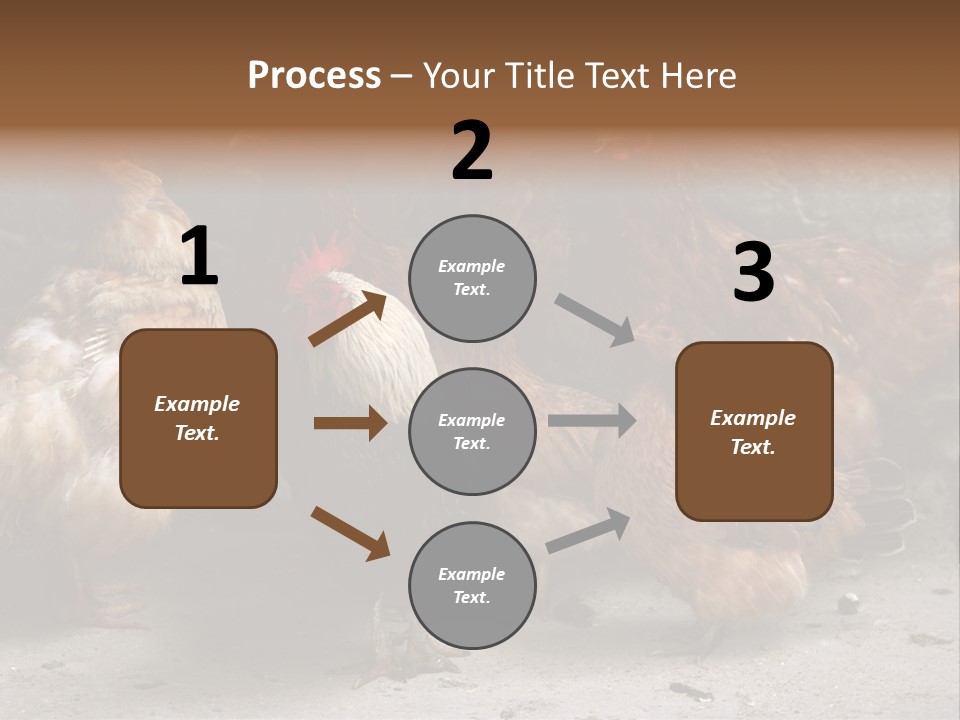 Process – Your Title Text Here

1

Example Text.

2

Example Text.

Example Text.

Example Text.

3

Example Text.